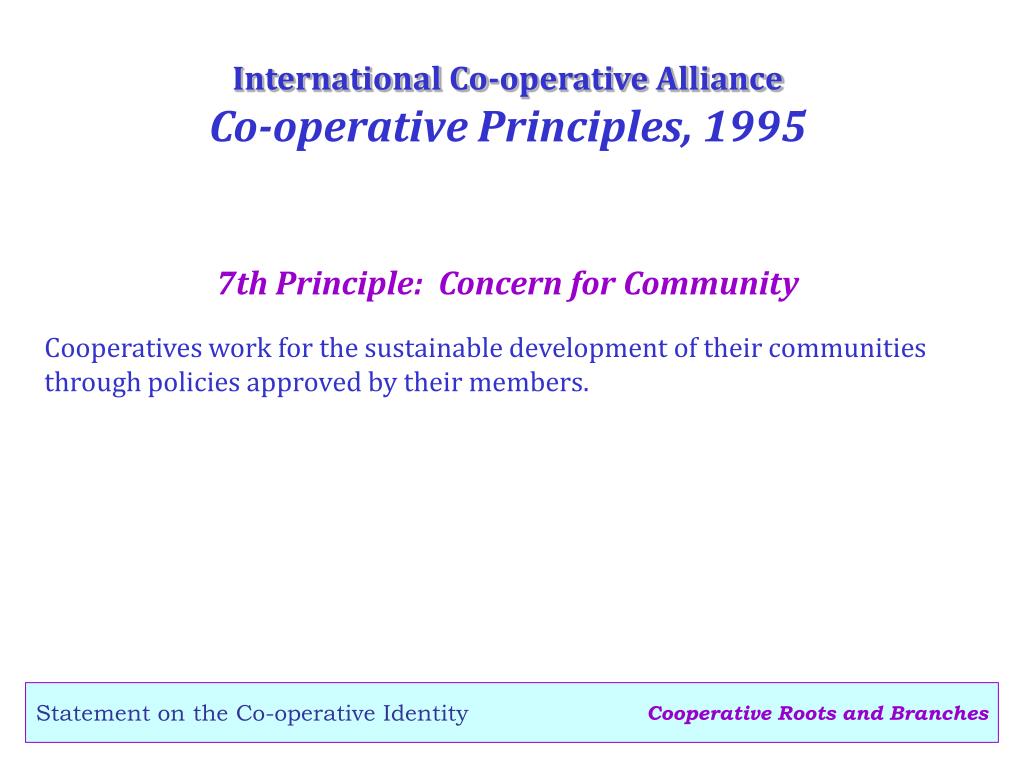 International Co-operative Alliance
Co-operative Principles, 1995

7th Principle: Concern for Community

Cooperatives work for the sustainable development of their communities through policies approved by their members.

Statement on the Co-operative Identity

Cooperative Roots and Branches